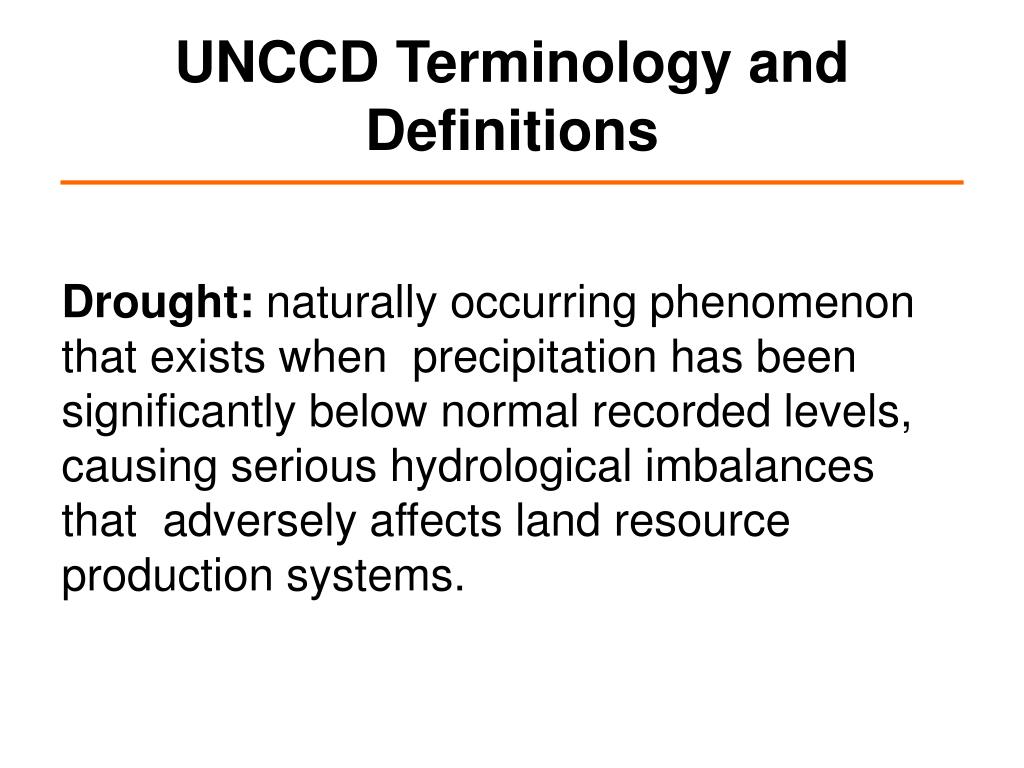 UNCCD Terminology and Definitions

Drought: naturally occurring phenomenon that exists when precipitation has been significantly below normal recorded levels, causing serious hydrological imbalances that adversely affects land resource production systems.